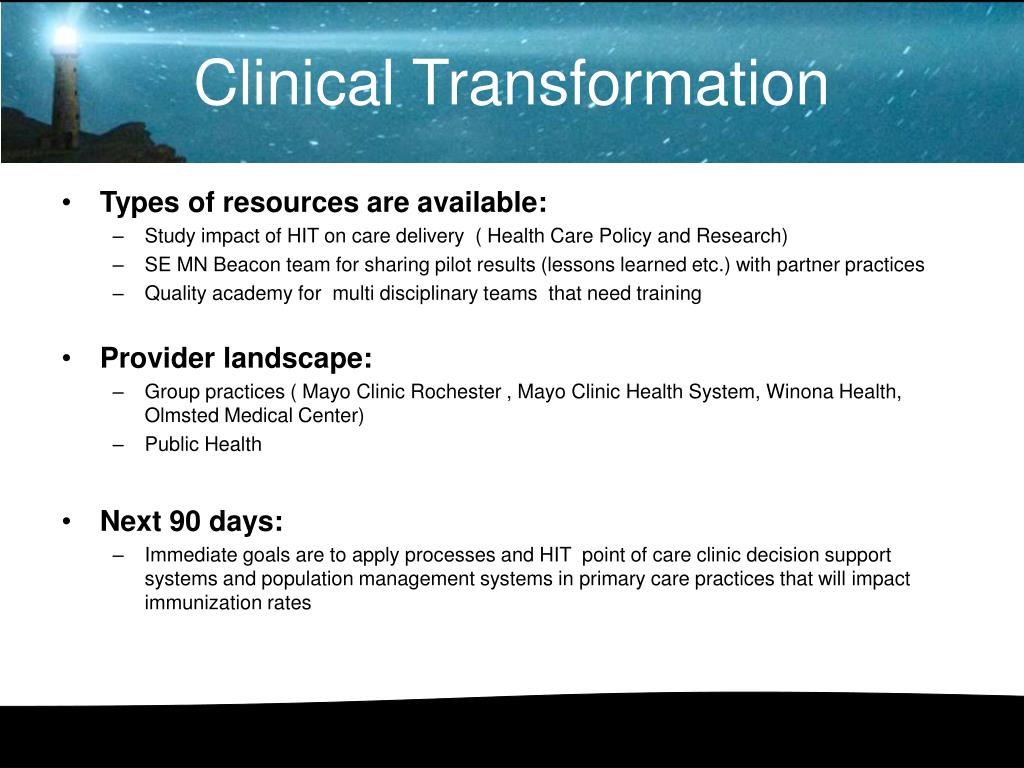 Clinical Transformation

• Types of resources are available:
– Study impact of HIT on care delivery ( Health Care Policy and Research)
– SE MN Beacon team for sharing pilot results (lessons learned etc.) with partner practices
– Quality academy for multi disciplinary teams that need training

• Provider landscape:
– Group practices ( Mayo Clinic Rochester , Mayo Clinic Health System, Winona Health, Olmsted Medical Center)
– Public Health

• Next 90 days:
– Immediate goals are to apply processes and HIT point of care clinic decision support systems and population management systems in primary care practices that will impact immunization rates